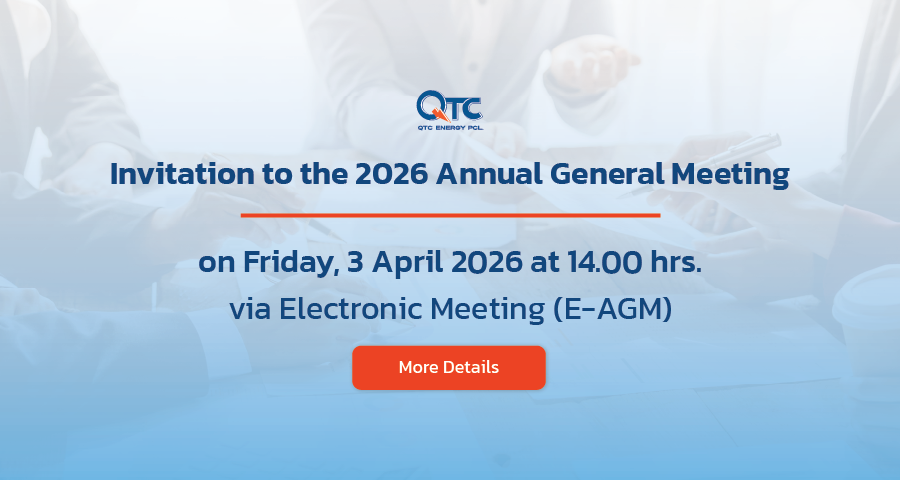 QTC
QTC ENERGY PCL.

Invitation to the 2026 Annual General Meeting

on Friday, 3 April 2026 at 14.00 hrs.
via Electronic Meeting (E-AGM)

More Details